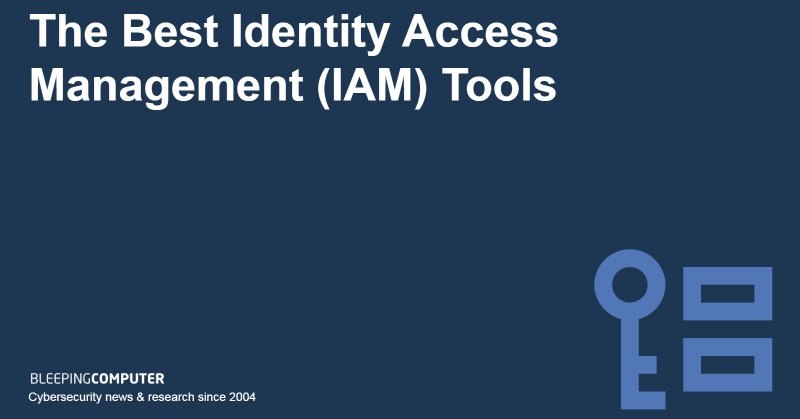 The Best Identity Access Management (IAM) Tools

BLEEPINGCOMPUTER
Cybersecurity news & research since 2004